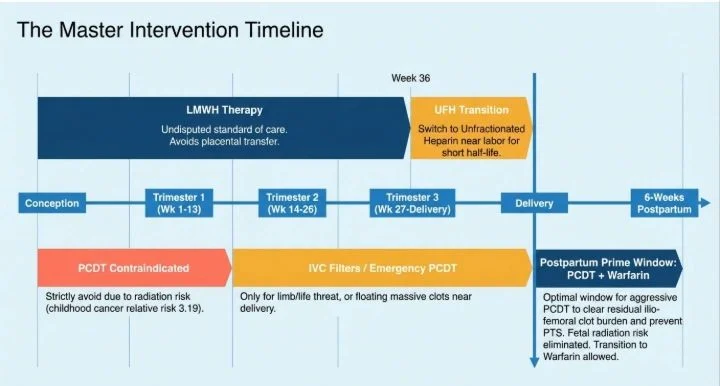 The Master Intervention Timeline

Week 36

LMWH Therapy

Undisputed standard of care. Avoids placental transfer.

UFH Transition

Switch to Unfractionated Heparin near labor for short half-life.

Conception

Trimester 1 (Wk 1-13)

Trimester 2 (Wk 14-26)

Trimester 3 (Wk 27-Delivery)

Delivery

6-Weeks Postpartum

PCDT Contraindicated

Strictly avoid due to radiation risk (childhood cancer relative risk 3.19).

IVC Filters / Emergency PCDT

Only for limb/life threat, or floating massive clots near delivery.

Postpartum Prime Window: PCDT + Warfarin

Optimal window for aggressive PCDT to clear residual ilio-femoral clot burden and prevent PTS. Fetal radiation risk eliminated. Transition to Warfarin allowed.